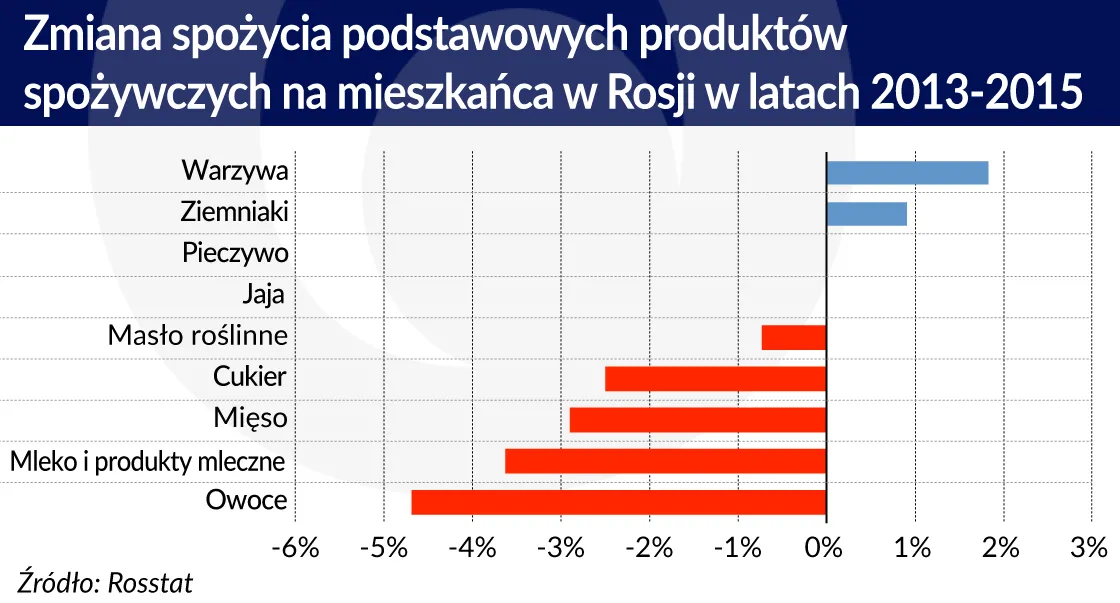 Zmiana spożycia podstawowych produktów spożywczych na mieszkańca w Rosji w latach 2013-2015

Warzywa
Ziemniaki
Pieczywo
Jaja
Masło roślinne
Cukier
Mięso
Mleko i produkty mleczne
Owoce

-6% -5% -4% -3% -2% -1% 0% 1% 2% 3%

Źródło: Rosstat